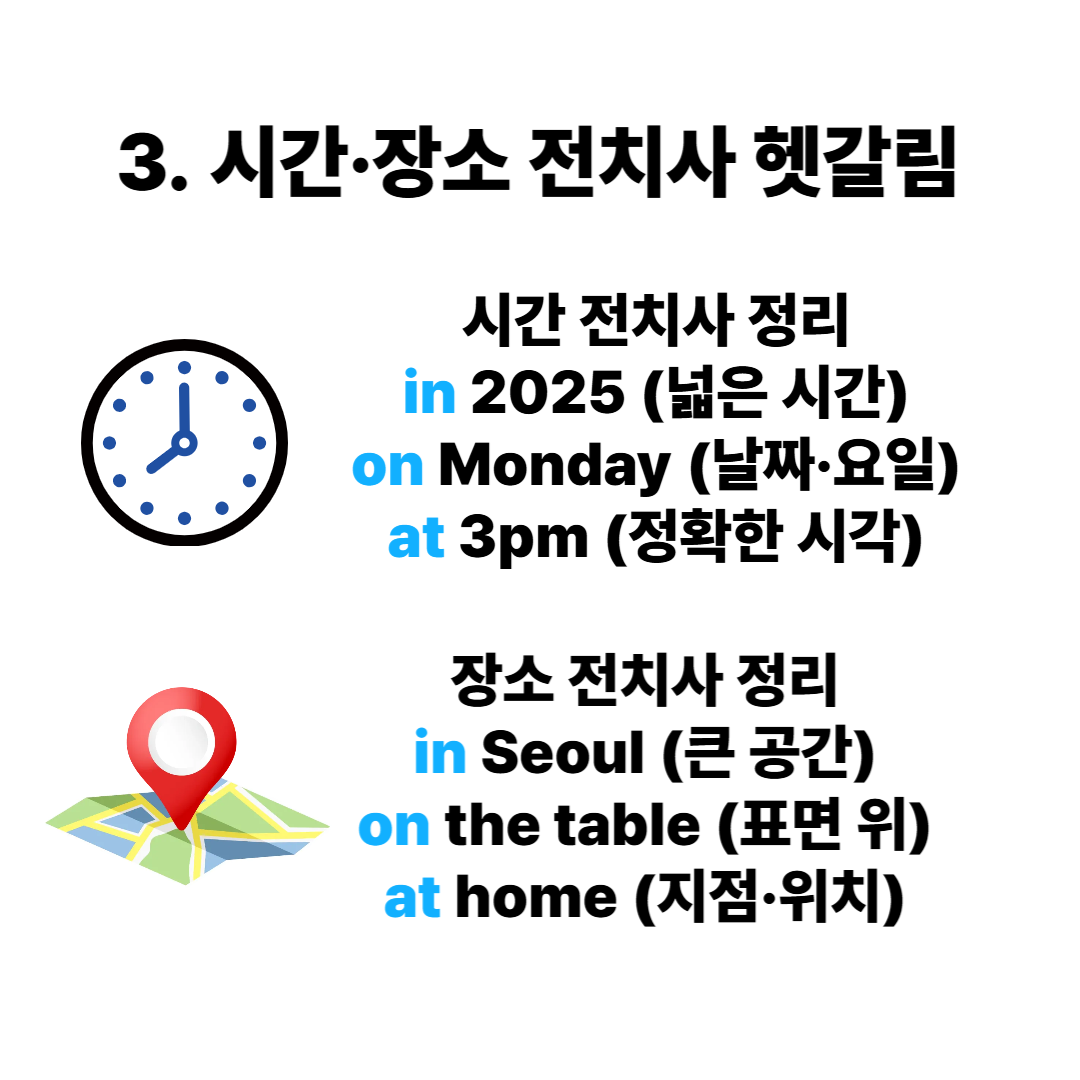 3. 시간·장소 전치사 헷갈림

시간 전치사 정리
in 2025 (넓은 시간)
on Monday (날짜·요일)
at 3pm (정확한 시각)

장소 전치사 정리
in Seoul (큰 공간)
on the table (표면 위)
at home (지점·위치)